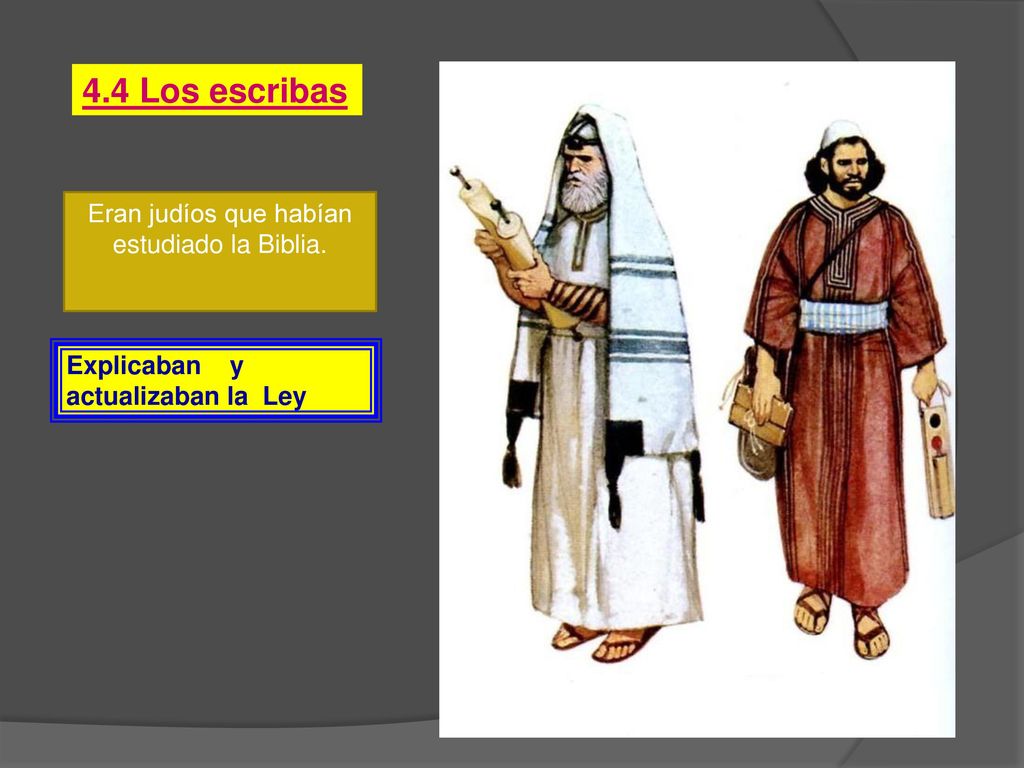 4.4 Los escribas

Eran judíos que habían estudiado la Biblia.

Explicaban y actualizaban la Ley